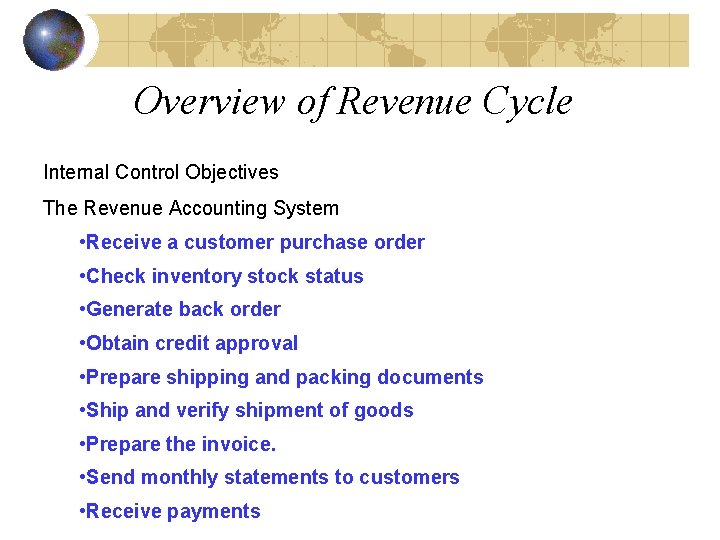 Overview of Revenue Cycle

Internal Control Objectives

The Revenue Accounting System

•Receive a customer purchase order

•Check inventory stock status

•Generate back order

•Obtain credit approval

•Prepare shipping and packing documents

•Ship and verify shipment of goods

•Prepare the invoice.

•Send monthly statements to customers

•Receive payments